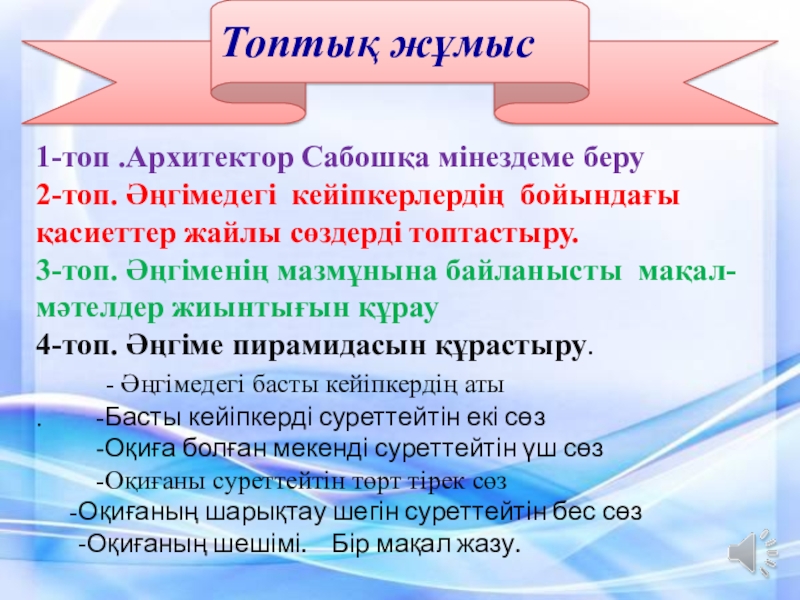 Топтық жұмыс

1-топ .Архитектор Сабошқа мінездеме беру
2-топ. Әңгімедегі кейіпкерлердің бойындағы қасиеттер жайлы сөздерді топтастыру.
3-топ. Әңгіменің мазмұнына байланысты мақал-мәтелдер жиынтығын құрау
4-топ. Әңгіме пирамидасын құрастыру.

- Әңгімедегі басты кейіпкердің аты
. -Басты кейіпкерді суреттейтін екі сөз
-Оқиға болған мекенді суреттейтін үш сөз
-Оқиғаны суреттейтін төрт тірек сөз
-Оқиғаның шарықтау шегін суреттейтін бес сөз
-Оқиғаның шешімі. Бір мақал жазу.